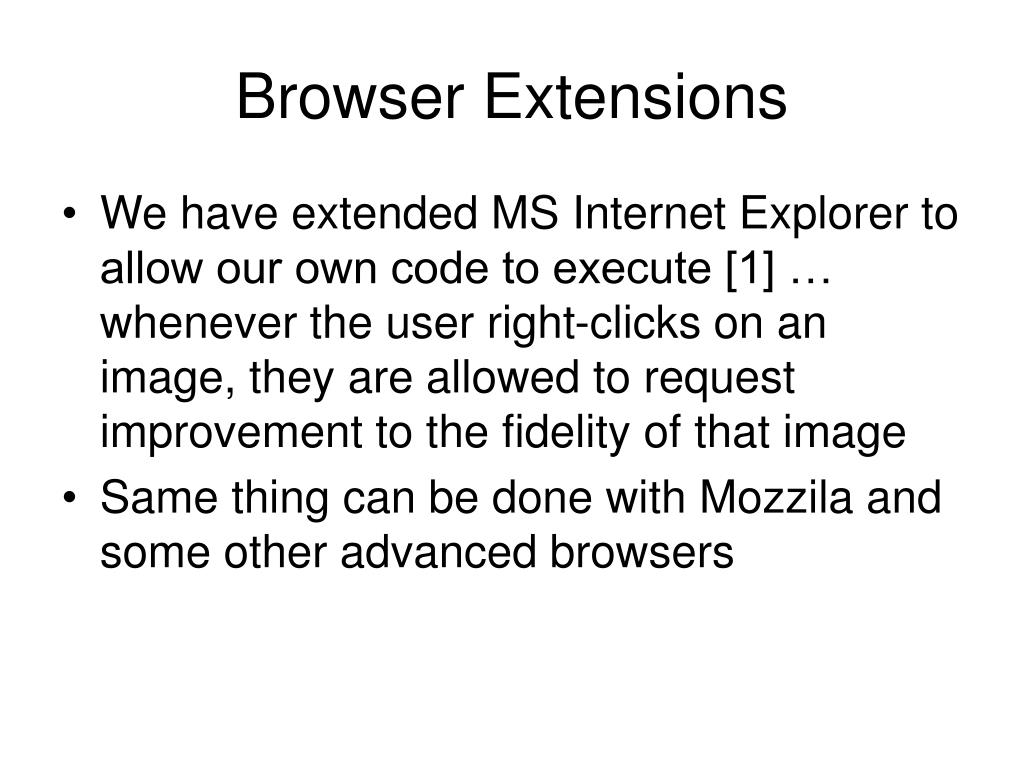 Browser Extensions

• We have extended MS Internet Explorer to allow our own code to execute [1] … whenever the user right-clicks on an image, they are allowed to request improvement to the fidelity of that image

• Same thing can be done with Mozzila and some other advanced browsers